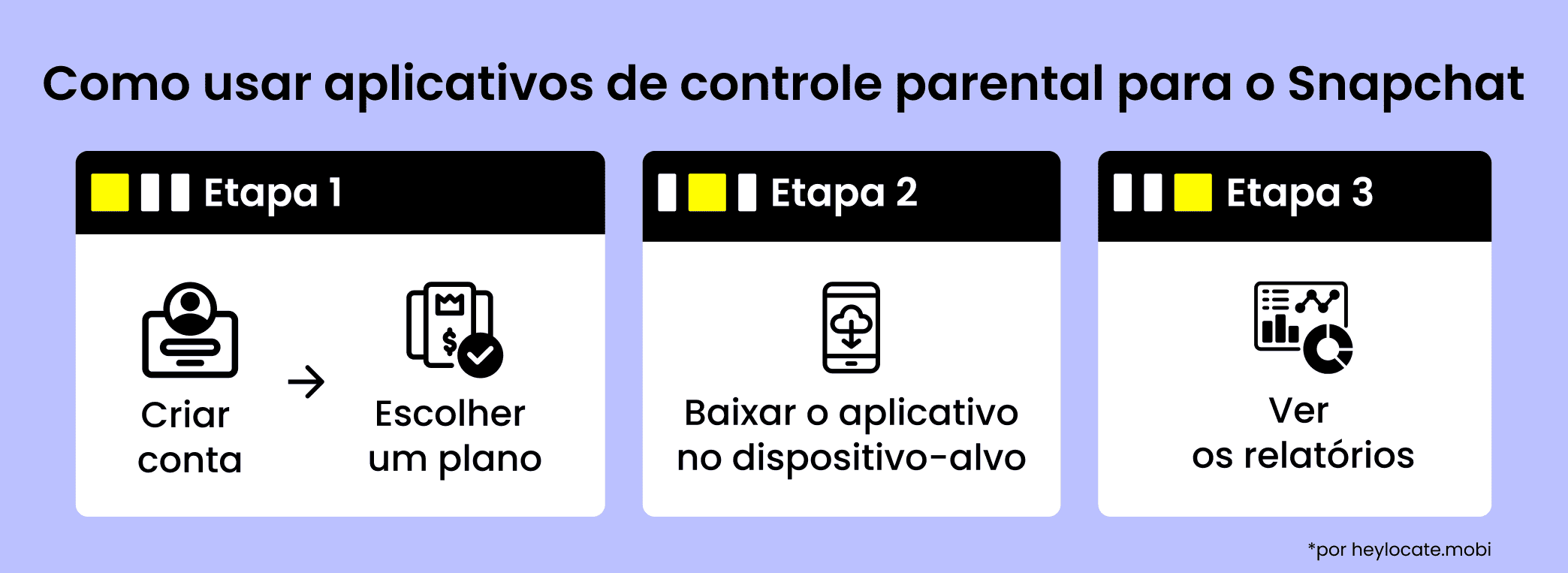 Como usar aplicativos de controle parental para o Snapchat

Etapa 1

Criar conta

Escolher um plano

Etapa 2

Baixar o aplicativo no dispositivo-alvo

Etapa 3

Ver os relatórios

*por heylocate.mobi